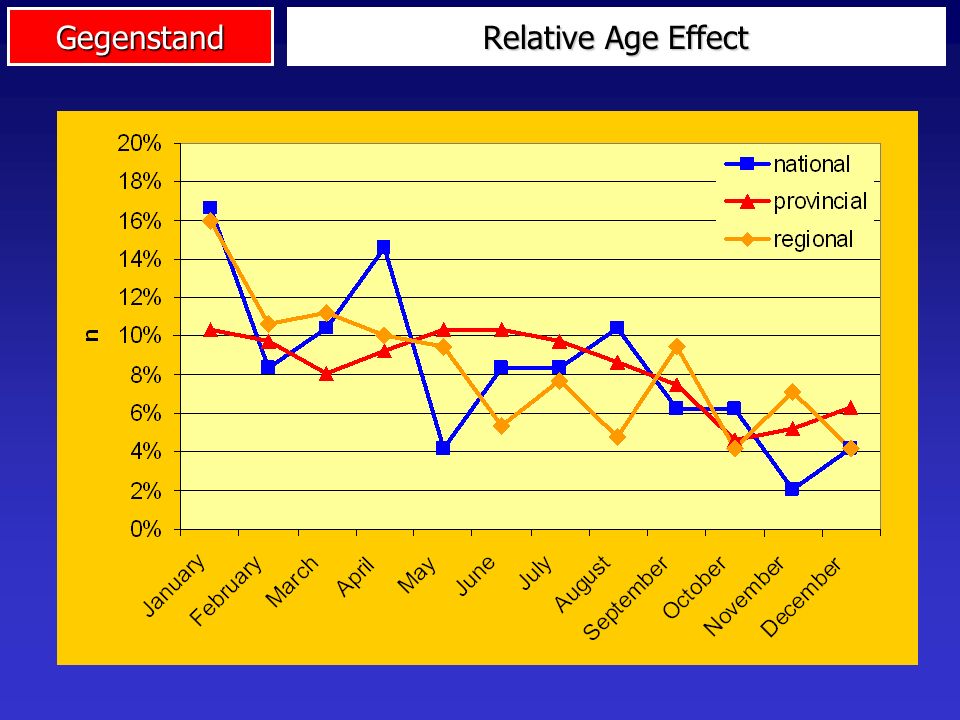 Gegenstand

Relative Age Effect

20%
18%
16%
14%
12%
10%
8%
6%
4%
2%
0%

n

national
provincial
regional

January
February
March
April
May
June
July
August
September
October
November
December